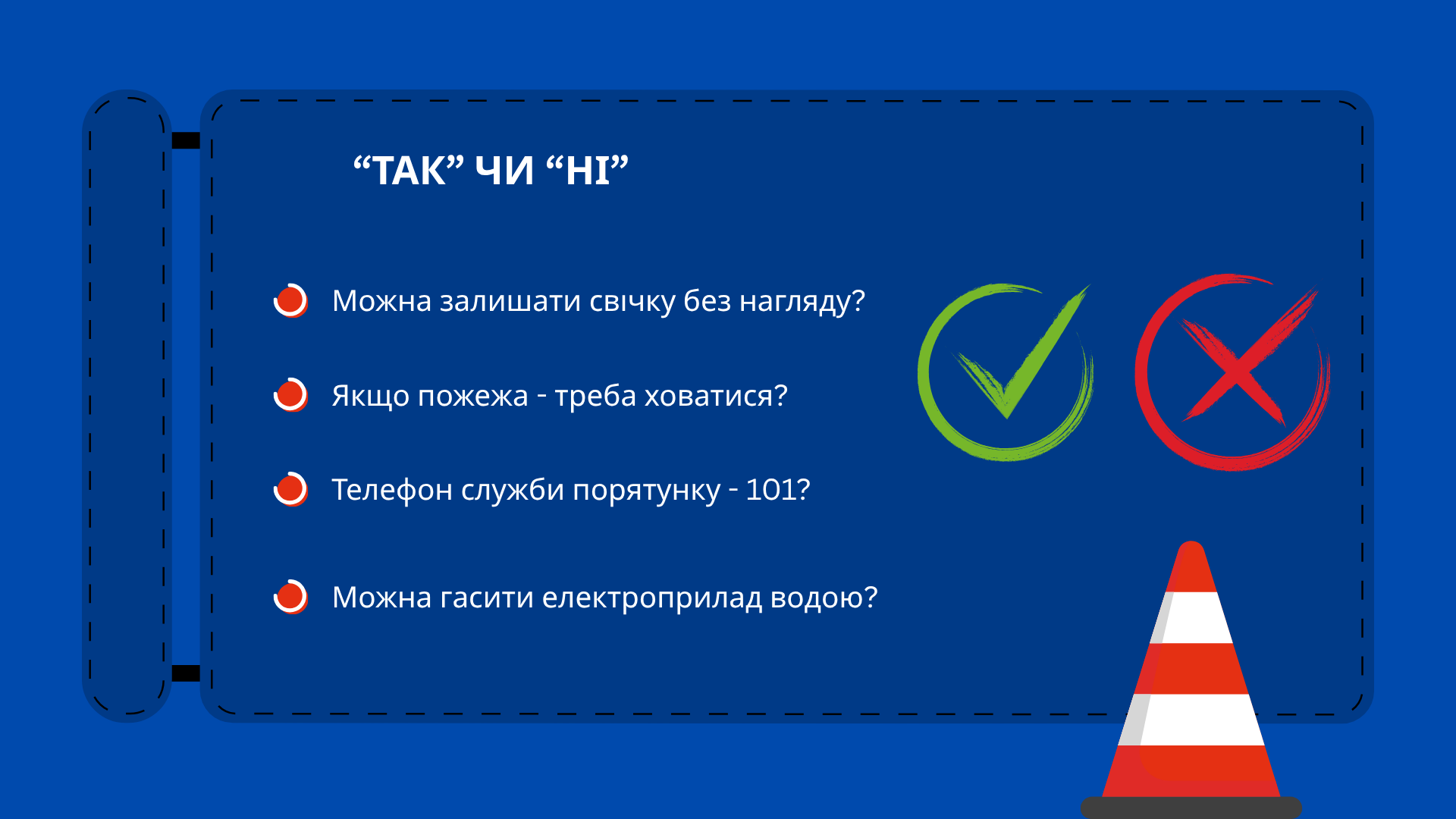 “ТАК” ЧИ “НІ”

Можна залишати свічку без нагляду?

Якщо пожежа - треба ховатися?

Телефон служби порятунку - 101?

Можна гасити електроприлад водою?